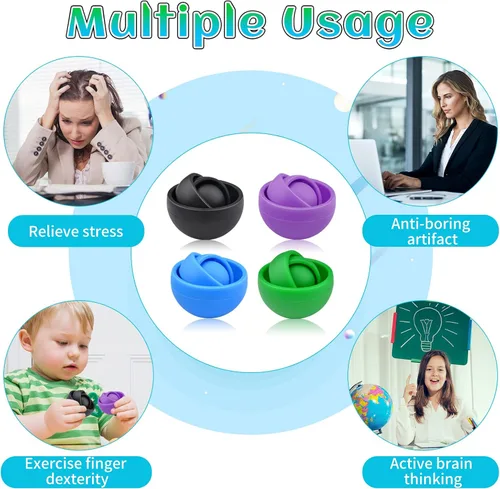 Multiple Usage

Relieve stress

Anti-boring artifact

Exercise finger dexterity

Active brain thinking